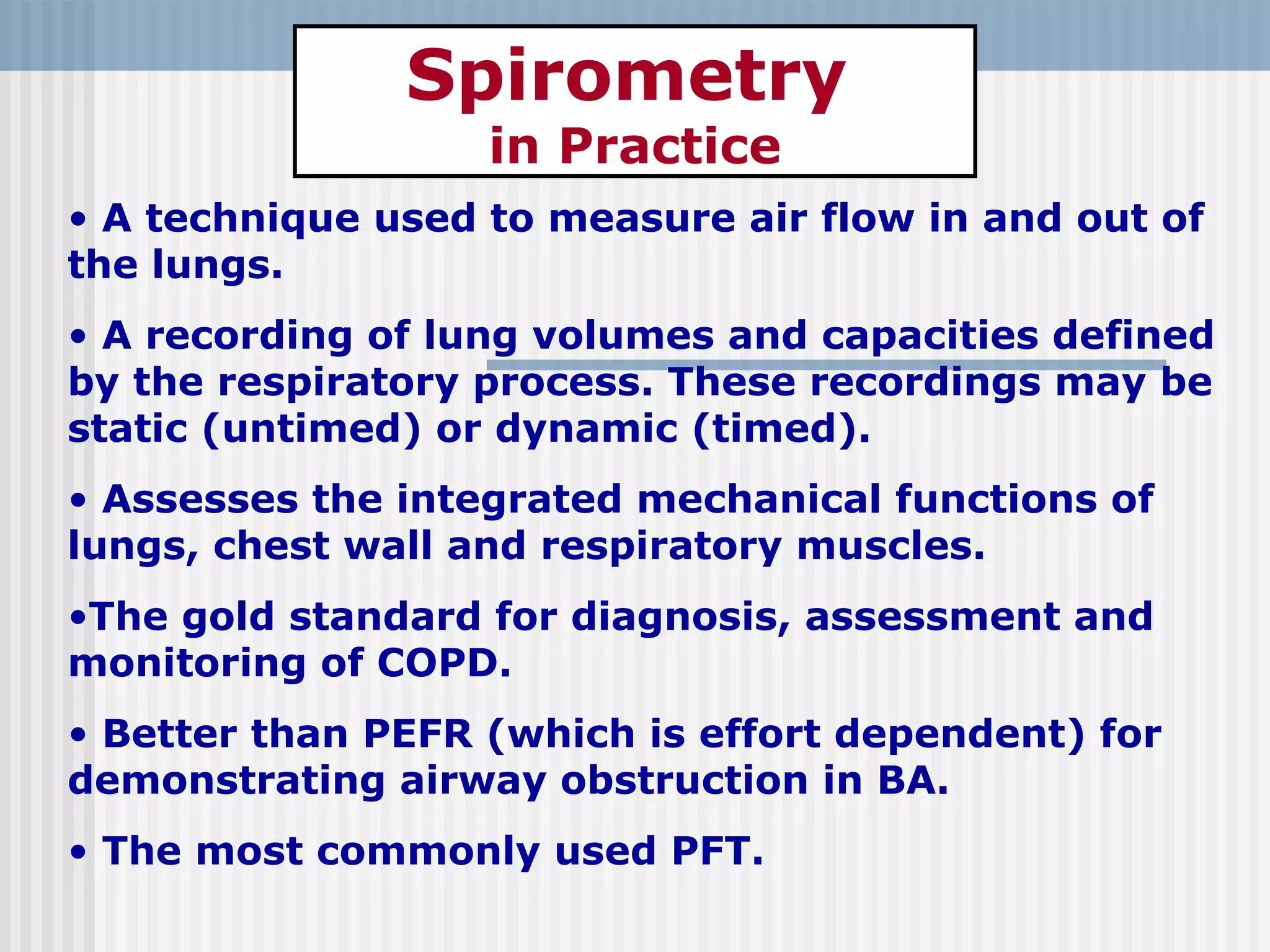 Spirometry
in Practice

• A technique used to measure air flow in and out of the lungs.

• A recording of lung volumes and capacities defined by the respiratory process. These recordings may be static (untimed) or dynamic (timed).

• Assesses the integrated mechanical functions of lungs, chest wall and respiratory muscles.

•The gold standard for diagnosis, assessment and monitoring of COPD.

• Better than PEFR (which is effort dependent) for demonstrating airway obstruction in BA.

• The most commonly used PFT.